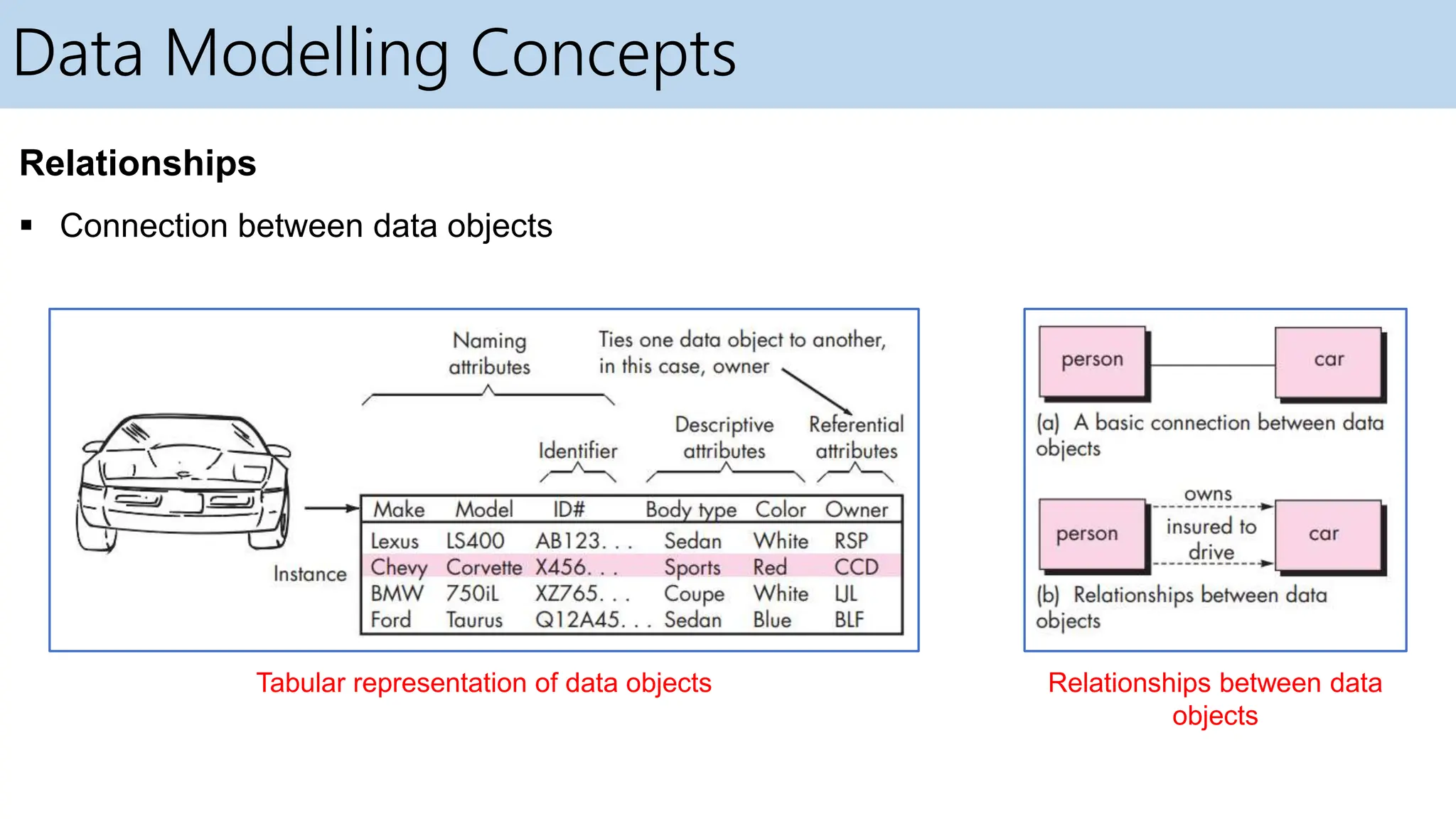 Data Modelling Concepts

Relationships

▪ Connection between data objects

Naming attributes

Ties one data object to another, in this case, owner

Identifier

Descriptive attributes

Referential attributes

Instance

| Make | Model | ID# | Body type | Color | Owner |
|---|---|---|---|---|---|
| Lexus | LS400 | AB123. . . | Sedan | White | RSP |
| Chevy | Corvette | X456. . . | Sports | Red | CCD |
| BMW | 750iL | XZ765. . . | Coupe | White | LJL |
| Ford | Taurus | Q12A45. . . | Sedan | Blue | BLF |

Tabular representation of data objects

person

car

(a) A basic connection between data objects

person

owns

insured to drive

car

(b) Relationships between data objects

Relationships between data objects